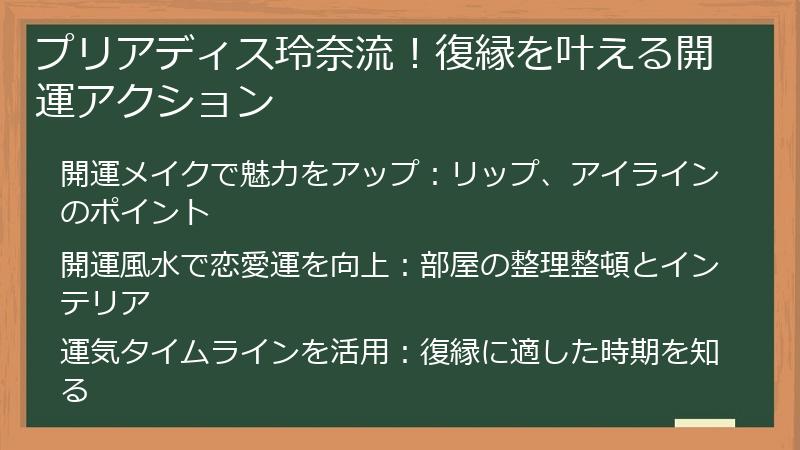 プリアディス玲奈流！復縁を叶える開運アクション

開運メイクで魅力をアップ：リップ、アイラインのポイント

開運風水で恋愛運を向上：部屋の整理整頓とインテリア

運気タイムラインを活用：復縁に適した時期を知る